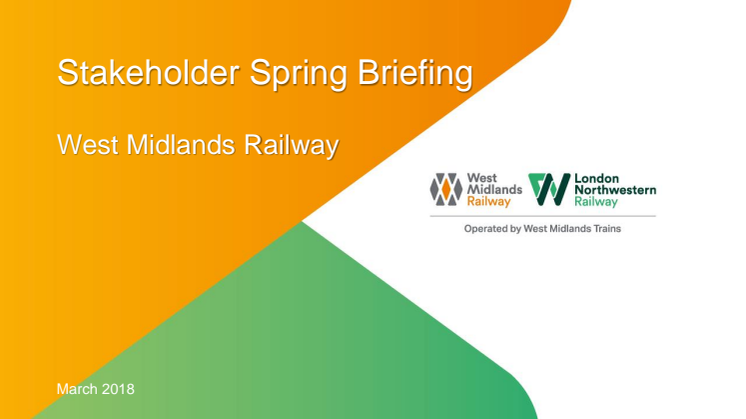 Stakeholder Spring Briefing

West Midlands Railway

West Midlands Railway

London Northwestern Railway

Operated by West Midlands Trains

March 2018